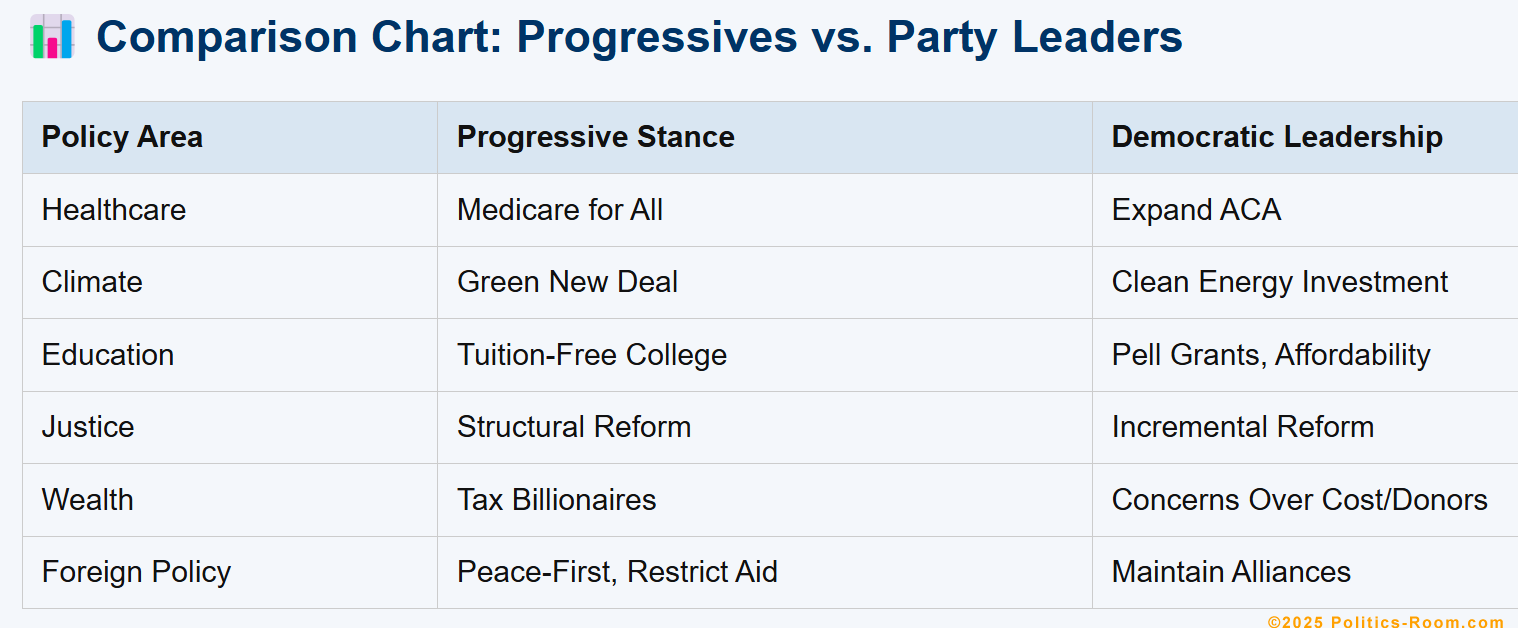 Comparison Chart: Progressives vs. Party Leaders

| Policy Area | Progressive Stance | Democratic Leadership |
|---|---|---|
| Healthcare | Medicare for All | Expand ACA |
| Climate | Green New Deal | Clean Energy Investment |
| Education | Tuition-Free College | Pell Grants, Affordability |
| Justice | Structural Reform | Incremental Reform |
| Wealth | Tax Billionaires | Concerns Over Cost/Donors |
| Foreign Policy | Peace-First, Restrict Aid | Maintain Alliances |

©2025 Politics-Room.com